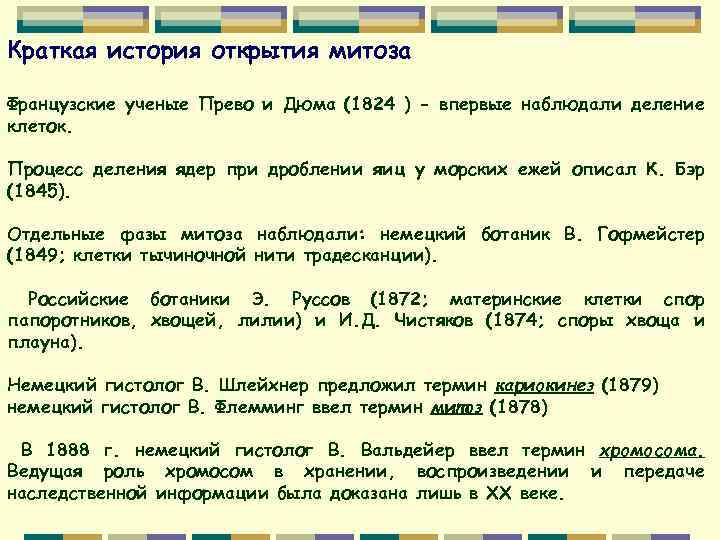 Краткая история открытия митоза

Французские ученые Прево и Дюма (1824 ) - впервые наблюдали деление клеток.

Процесс деления ядер при дроблении яиц у морских ежей описал К. Бэр (1845).

Отдельные фазы митоза наблюдали: немецкий ботаник В. Гофмейстер (1849; клетки тычиночной нити традесканции).

Российские ботаники Э. Руссов (1872; материнские клетки спор папоротников, хвощей, лилии) и И.Д. Чистяков (1874; споры хвоща и плауна).

Немецкий гистолог В. Шлейхнер предложил термин кариокинез (1879) немецкий гистолог В. Флемминг ввел термин митоз (1878)

В 1888 г. немецкий гистолог В. Вальдейер ввел термин хромосома. Ведущая роль хромосом в хранении, воспроизведении и передаче наследственной информации была доказана лишь в XX веке.